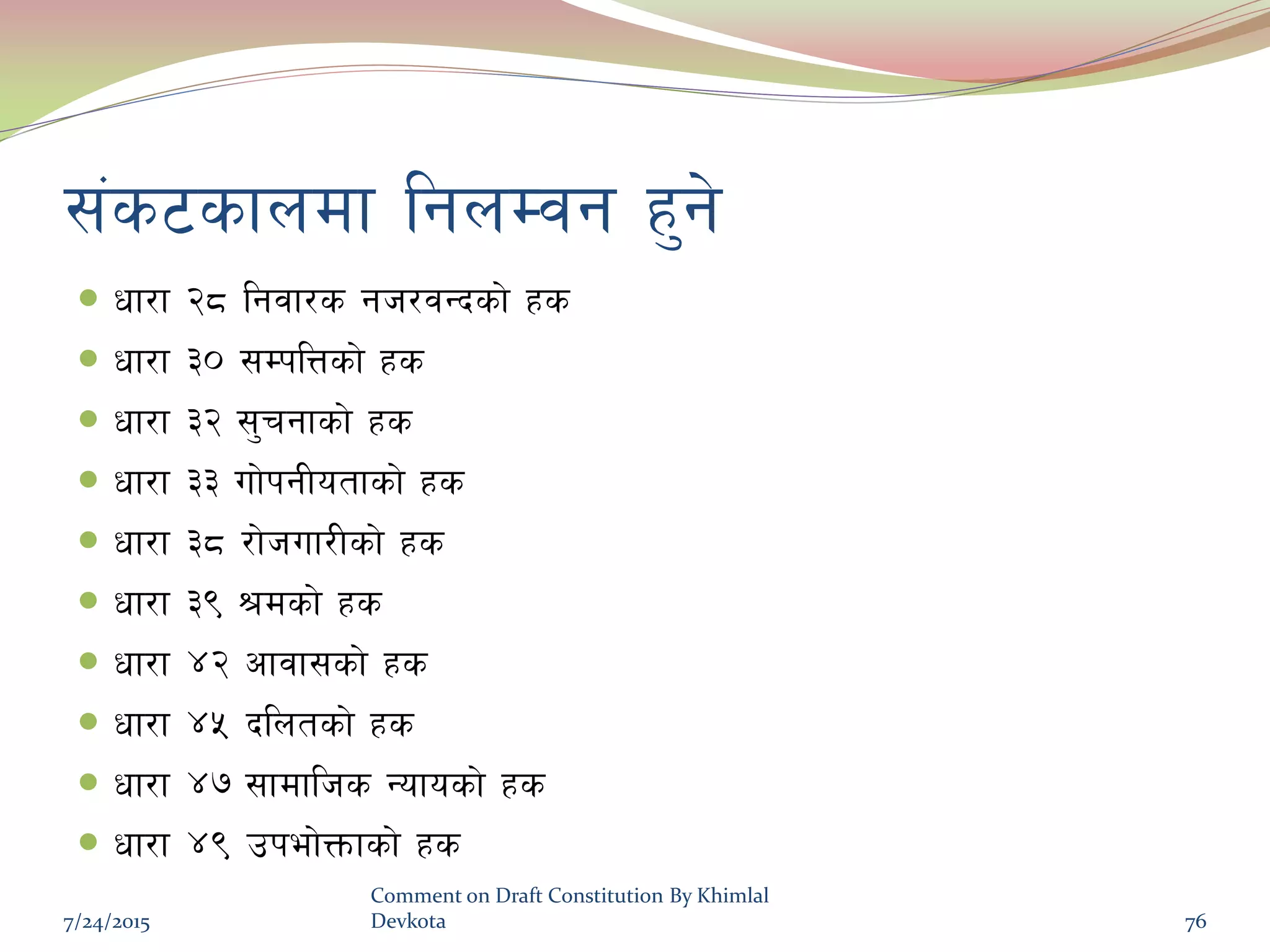 संकटकालमा निलम्वन हुने

- धारा २८ निवारक नजरवन्दको हक
- धारा ३० सम्पत्तिको हक
- धारा ३२ सुचनाको हक
- धारा ३३ गोपनीयताको हक
- धारा ३८ रोजगारीको हक
- धारा ३९ श्रमको हक
- धारा ४२ आवासको हक
- धारा ४५ दलितको हक
- धारा ४७ सामाजिक न्यायको हक
- धारा ४९ उपभोक्ताको हक

7/24/2015

Comment on Draft Constitution By Khimlal Devkota

76